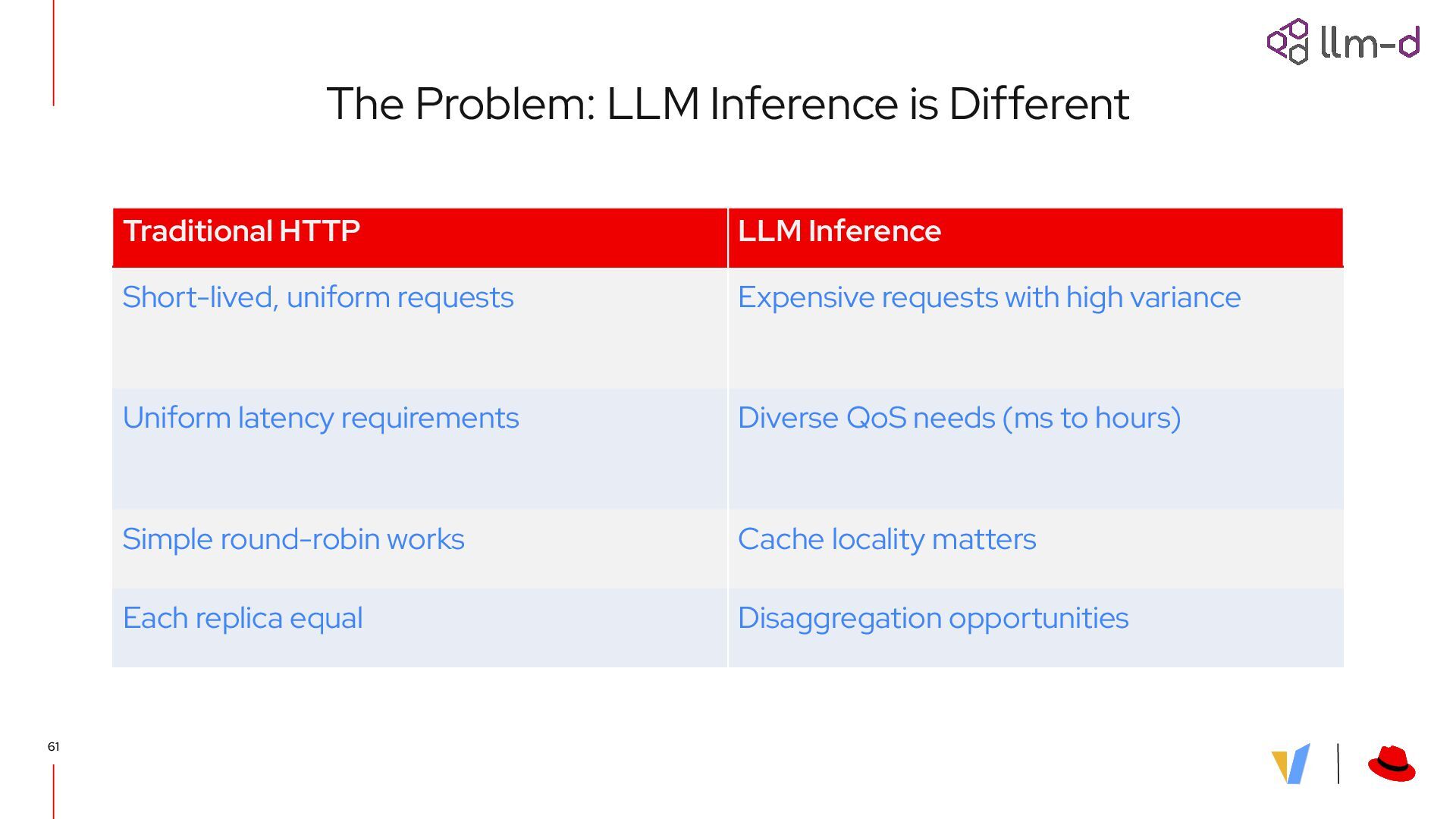 llm-d

The Problem: LLM Inference is Different

| Traditional HTTP | LLM Inference |
|---|---|
| Short-lived, uniform requests | Expensive requests with high variance |
| Uniform latency requirements | Diverse QoS needs (ms to hours) |
| Simple round-robin works | Cache locality matters |
| Each replica equal | Disaggregation opportunities |

61